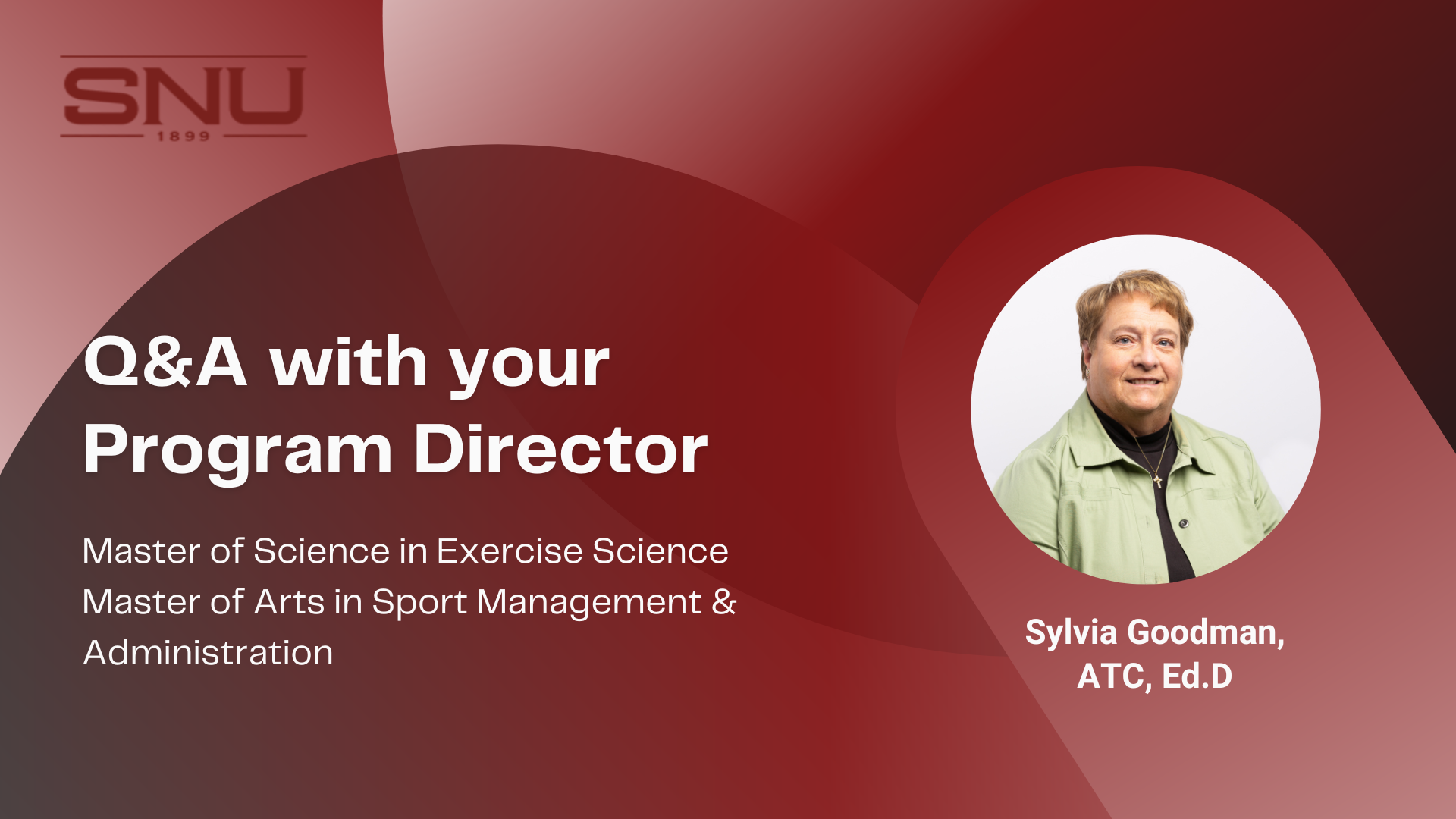 SNU
1899

Q&A with your Program Director

Master of Science in Exercise Science
Master of Arts in Sport Management & Administration

Sylvia Goodman, ATC, Ed.D